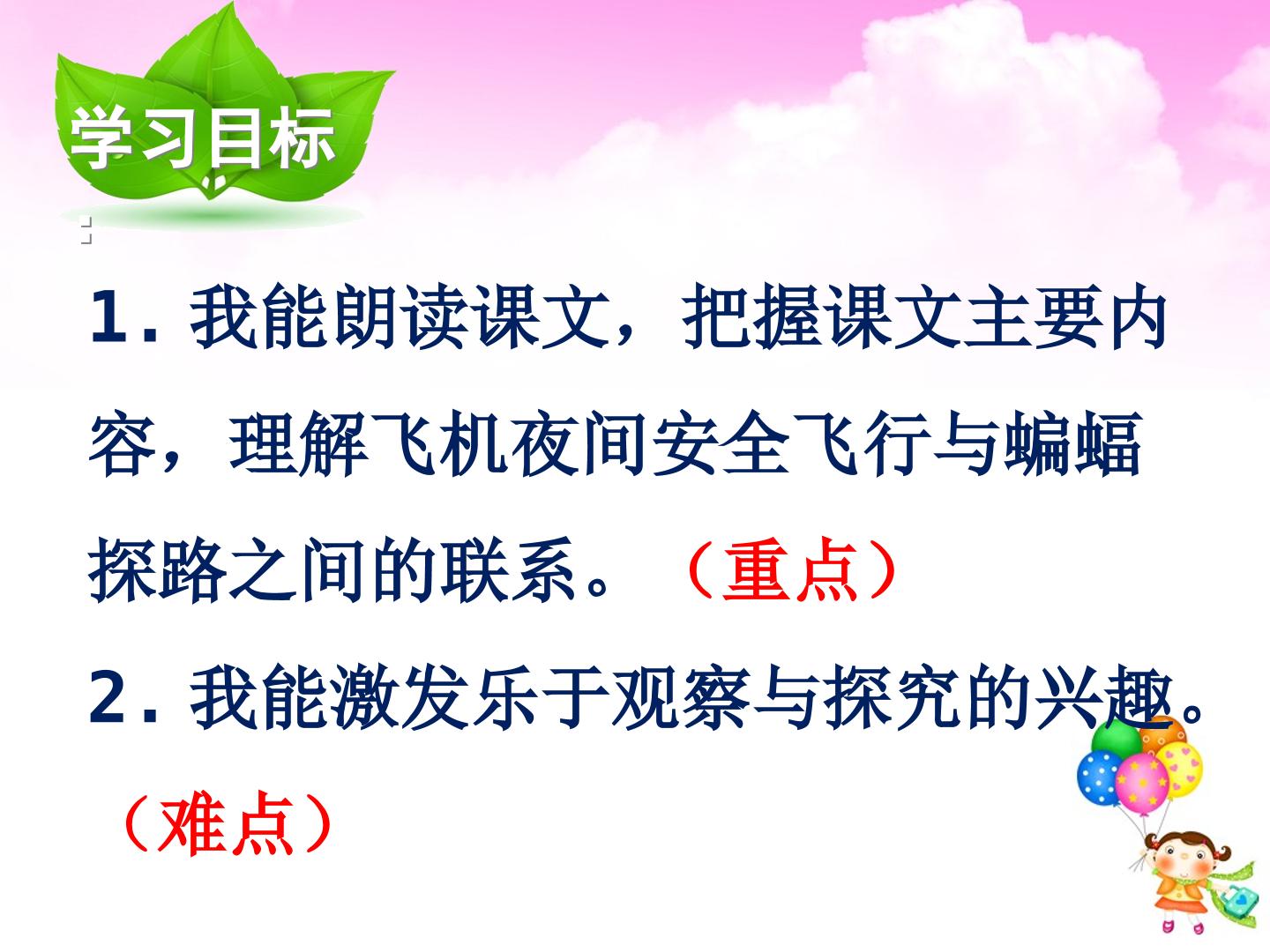 学习目标

1. 我能朗读课文，把握课文主要内容，理解飞机夜间安全飞行与蝙蝠探路之间的联系。（重点）

2. 我能激发乐于观察与探究的兴趣。（难点）